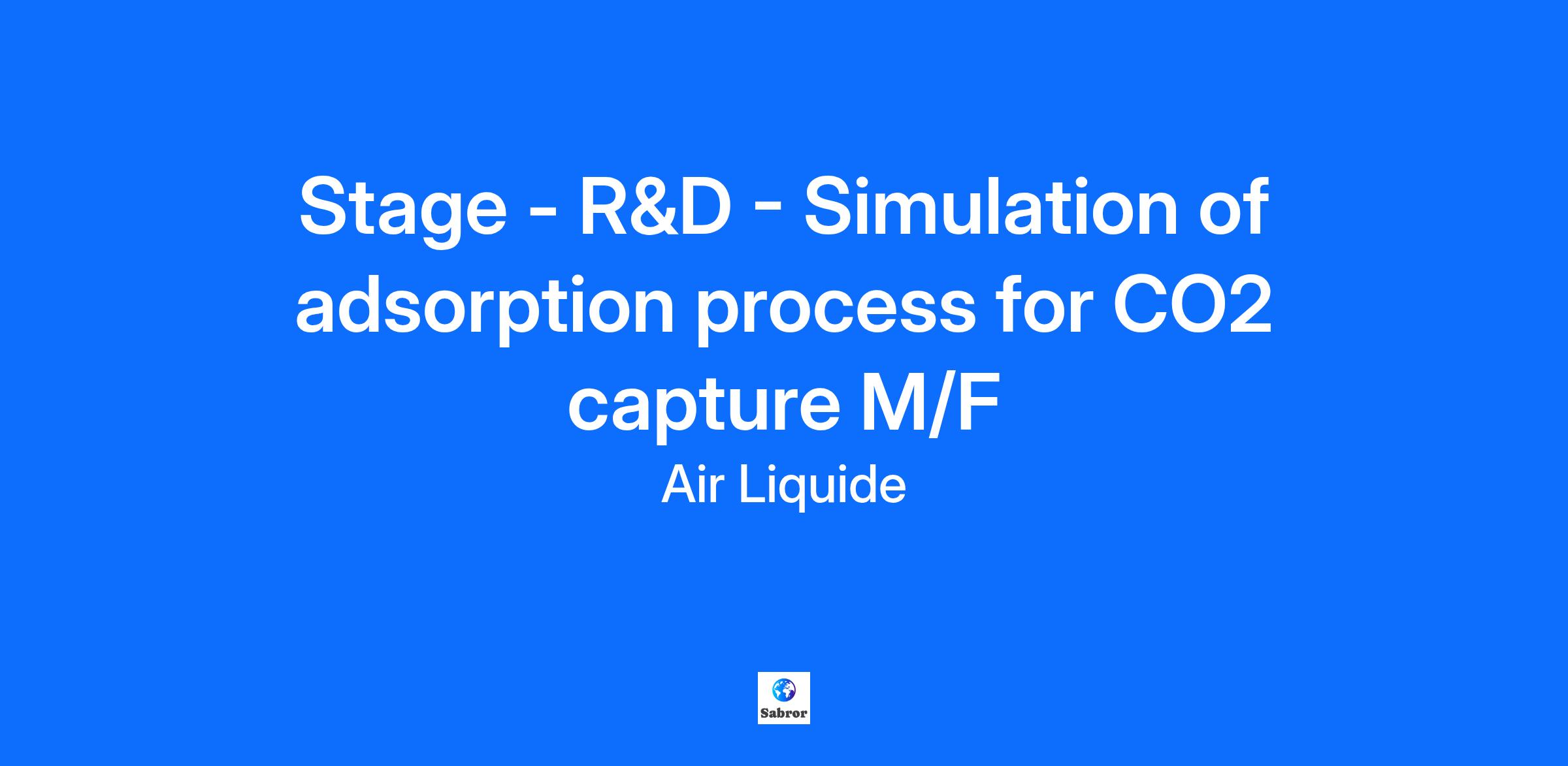 Stage - R&D - Simulation of adsorption process for CO2 capture M/F

Air Liquide

Sabror